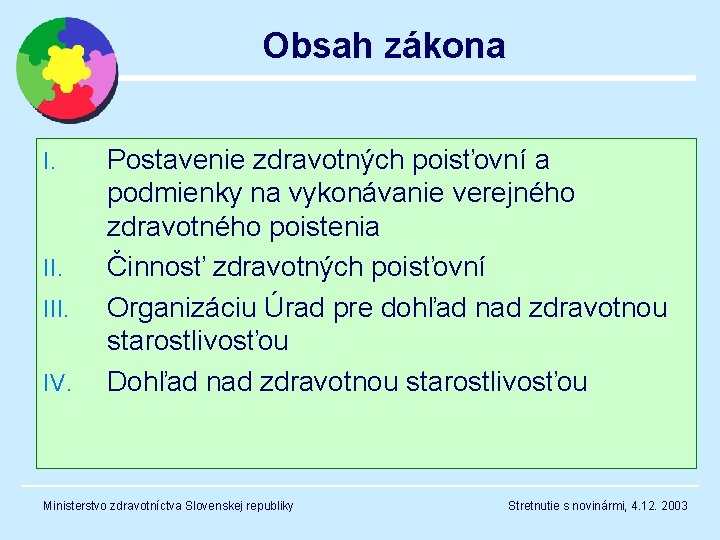 Obsah zákona

I. Postavenie zdravotných poisťovní a podmienky na vykonávanie verejného zdravotného poistenia

II. Činnosť zdravotných poisťovní

III. Organizáciu Úrad pre dohľad nad zdravotnou starostlivosťou

IV. Dohľad nad zdravotnou starostlivosťou

Ministerstvo zdravotníctva Slovenskej republiky

Stretnutie s novinármi, 4.12. 2003